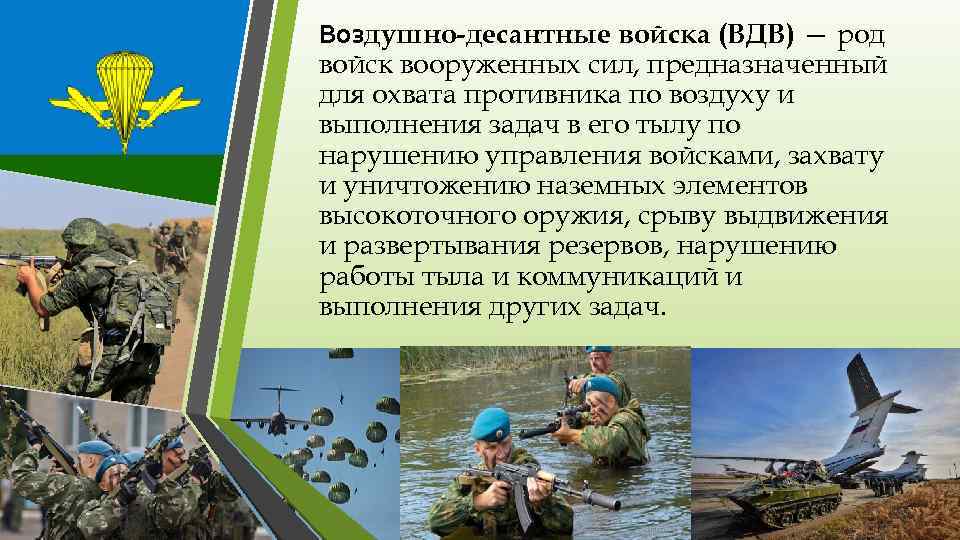 Воздушно-десантные войска (ВДВ) — род войск вооруженных сил, предназначенный для охвата противника по воздуху и выполнения задач в его тылу по нарушению управления войсками, захвату и уничтожению наземных элементов высокоточного оружия, срыву выдвижения и развертывания резервов, нарушению работы тыла и коммуникаций и выполнения других задач.